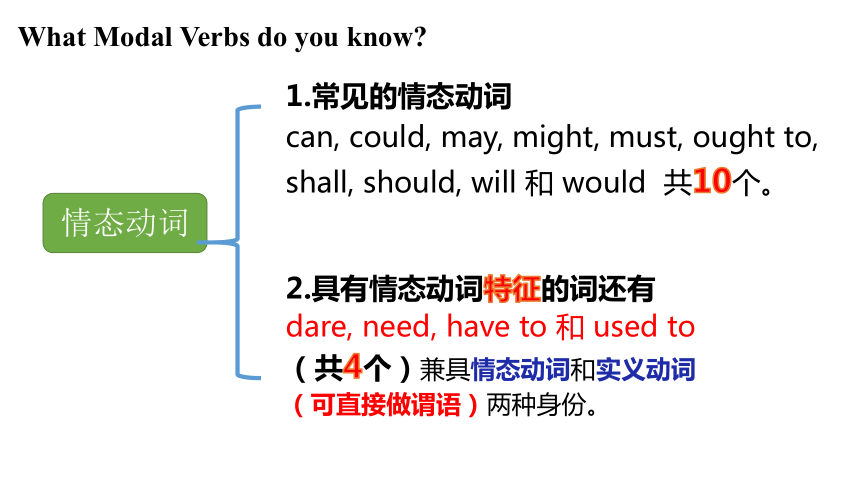 What Modal Verbs do you know?

情态动词

1.常见的情态动词
can, could, may, might, must, ought to, shall, should, will 和 would 共10个。

2.具有情态动词特征的词还有
dare, need, have to 和 used to
（共4个）兼具情态动词和实义动词（可直接做谓语）两种身份。